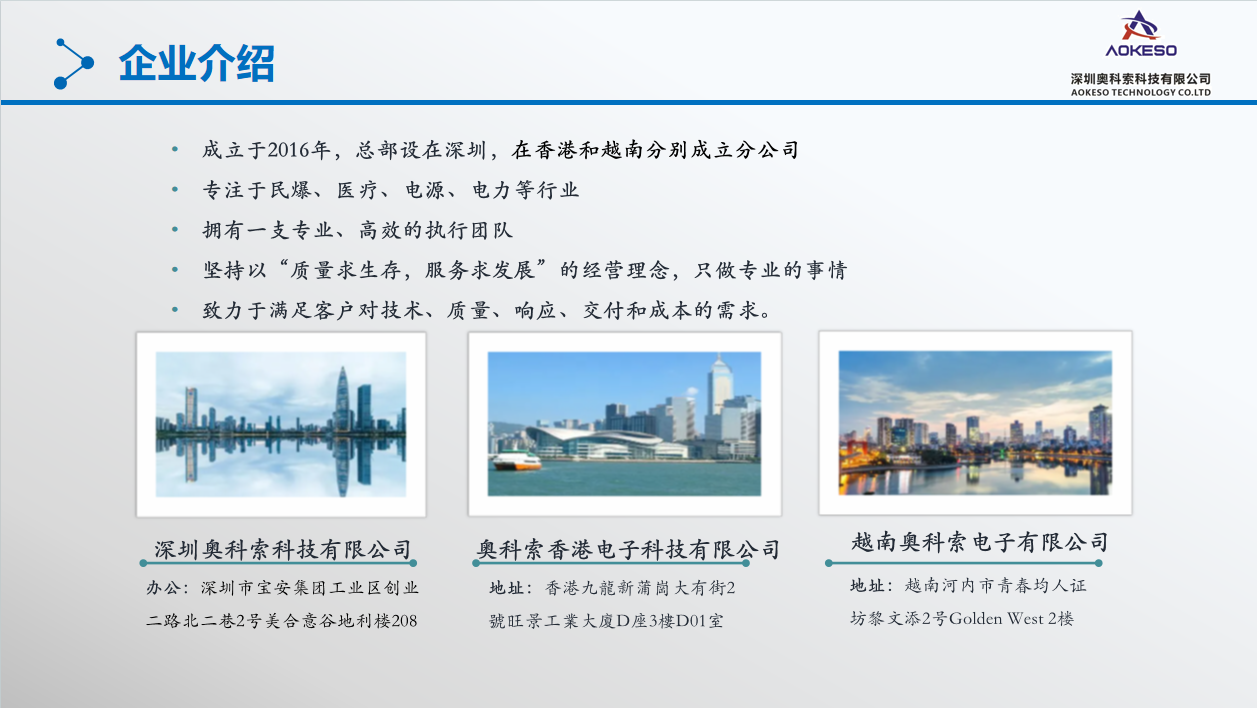 企业介绍

AOKESO
深圳奥科索科技有限公司
AOKESO TECHNOLOGY CO.LTD

• 成立于2016年，总部设在深圳，在香港和越南分别成立分公司
• 专注于民爆、医疗、电源、电力等行业
• 拥有一支专业、高效的执行团队
• 坚持以“质量求生存，服务求发展”的经营理念，只做专业的事情
• 致力于满足客户对技术、质量、响应、交付和成本的需求。

深圳奥科索科技有限公司
办公：深圳市宝安集团工业区创业二路北二巷2号美合意谷地利楼208

奥科索香港电子科技有限公司
地址：香港九龍新蒲崗大有街2號旺景工業大廈D座3樓D01室

越南奥科索电子有限公司
地址：越南河内市青春均人证坊黎文添2号Golden West 2楼